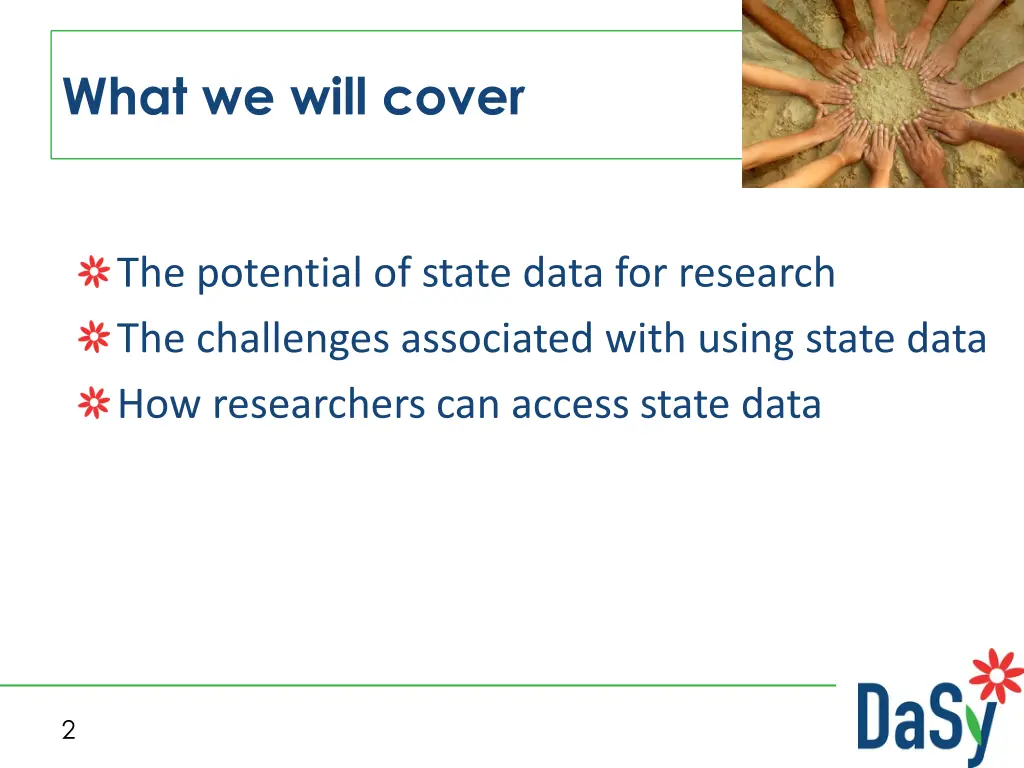 What we will cover

The potential of state data for research
The challenges associated with using state data
How researchers can access state data

2

DaSy